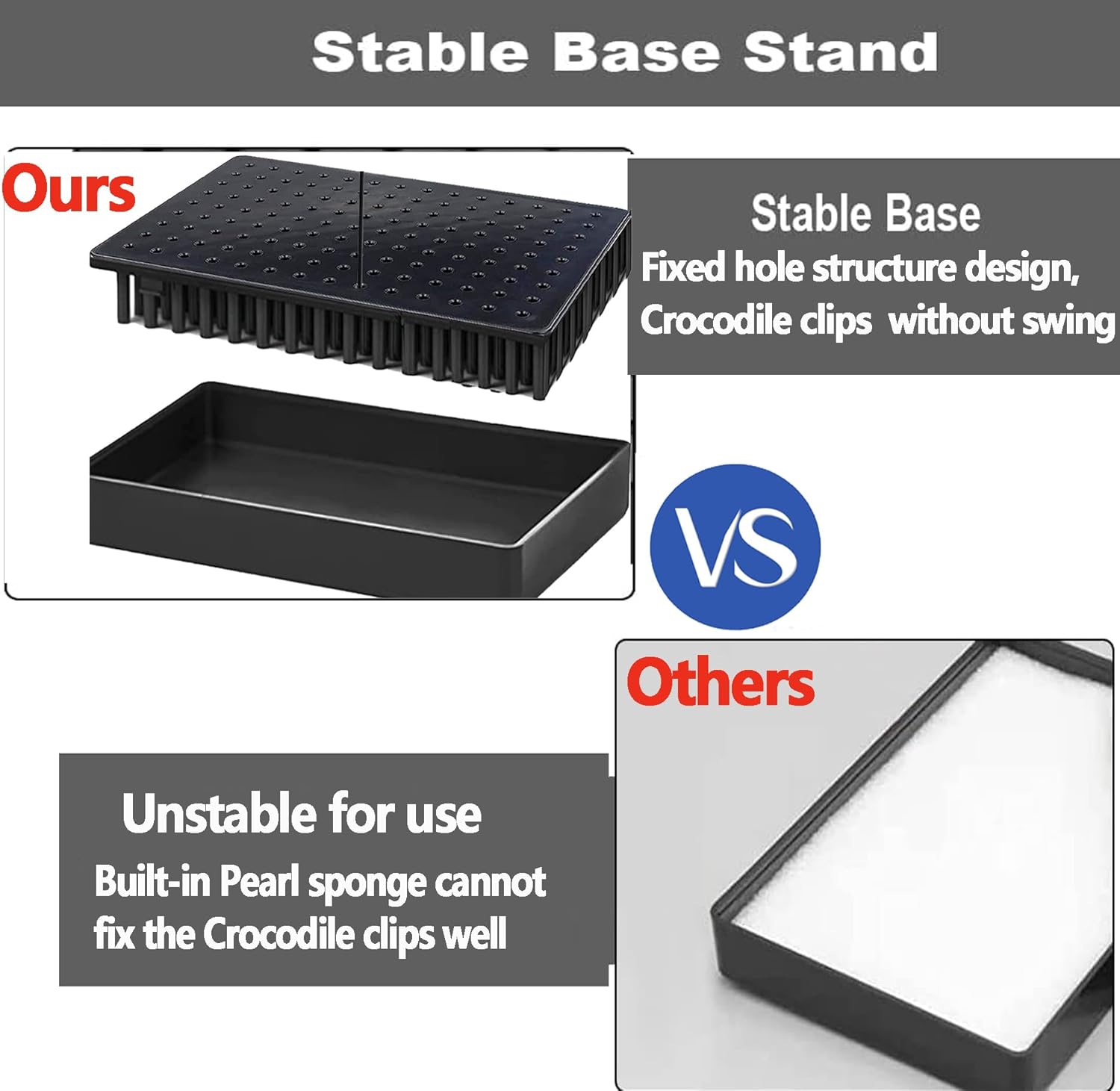 Stable Base Stand

Ours

Stable Base
Fixed hole structure design, Crocodile clips  without swing

VS

Others

Unstable for use
Built-in Pearl sponge cannot fix the Crocodile clips well